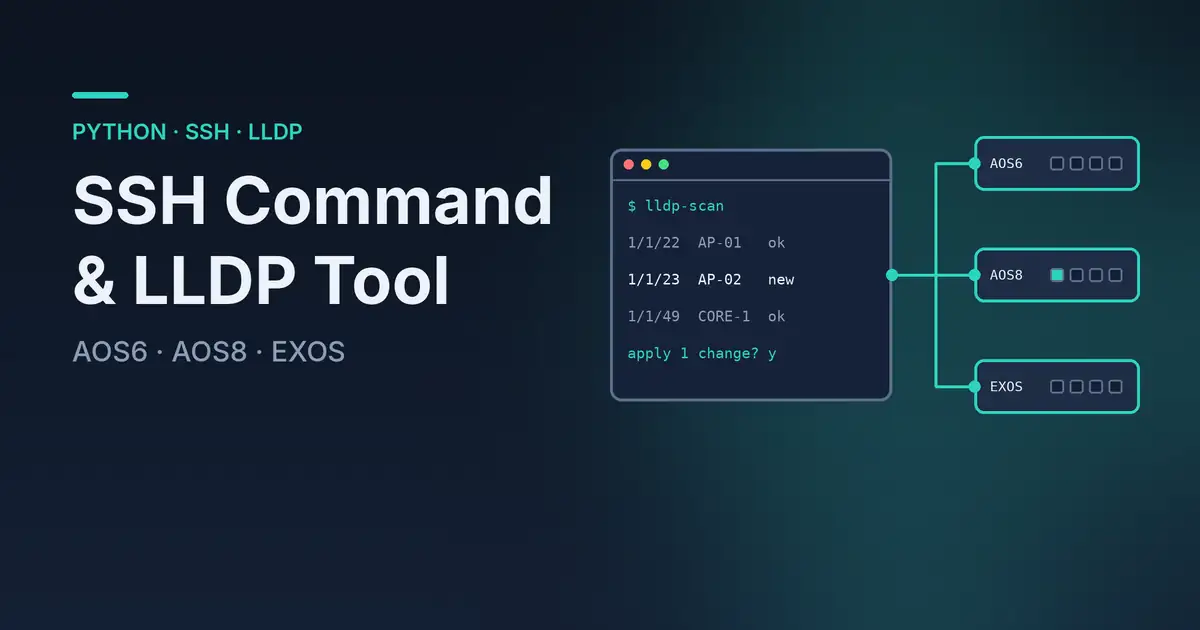 PYTHON · SSH · LLDP

SSH Command & LLDP Tool

AOS6 · AOS8 · EXOS

$ lldp-scan
1/1/22 AP-01 ok
1/1/23 AP-02 new
1/1/49 CORE-1 ok
apply 1 change? y

AOS6

AOS8

EXOS